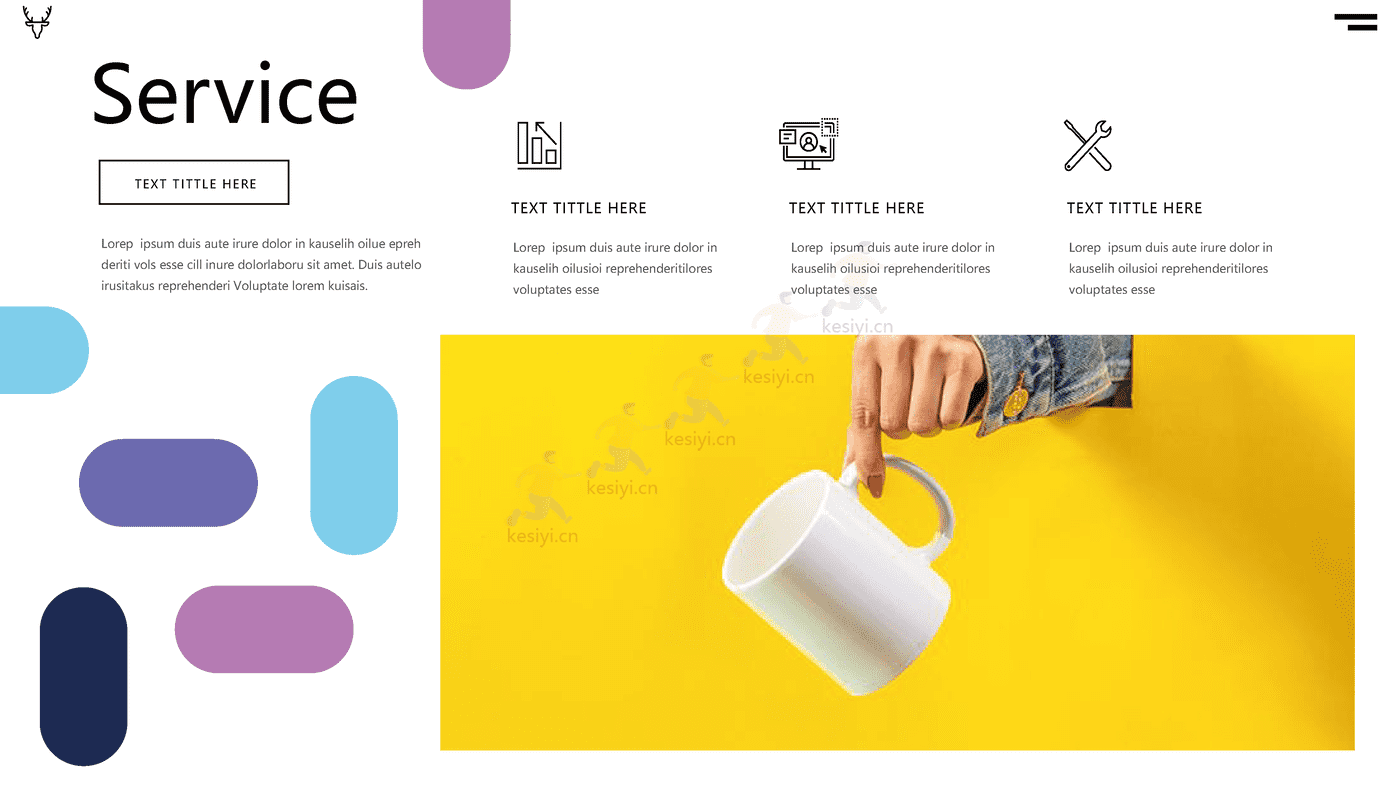 Service

TEXT TITTLE HERE

Lorep ipsum duis aute irure dolor in kauselih oilue epreh deriti vols esse cill inure dolorlaboru sit amet. Duis autelo irusitakus reprehenderi Voluptate lorem kuisais.

TEXT TITTLE HERE

Lorep ipsum duis aute irure dolor in kauselih oilusioi reprehenderitilores voluptates esse

TEXT TITTLE HERE

Lorep ipsum duis aute irure dolor in kauselih oilusioi reprehenderitilores voluptates esse

TEXT TITTLE HERE

Lorep ipsum duis aute irure dolor in kauselih oilusioi reprehenderitilores voluptates esse

kesiyi.cn
kesiyi.cn
kesiyi.cn
kesiyi.cn
kesiyi.cn